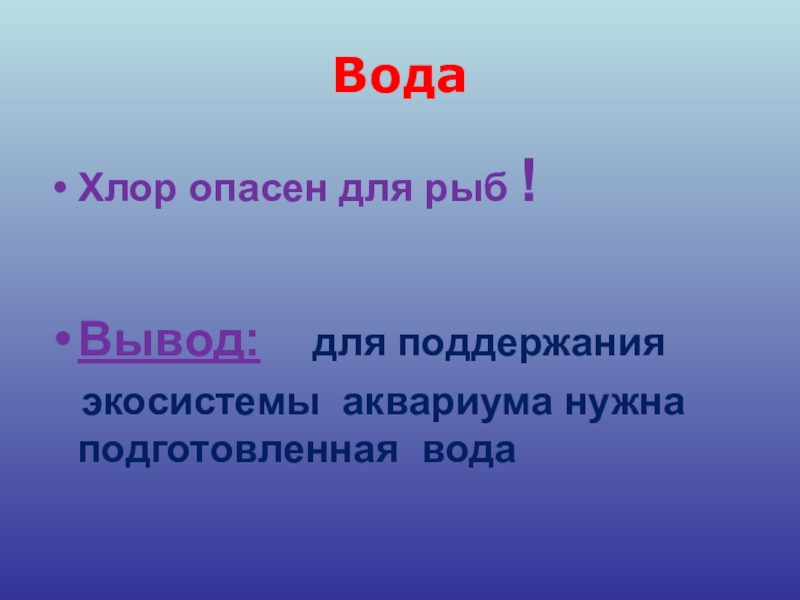 Вода

• Хлор опасен для рыб !

• Вывод: для поддержания экосистемы аквариума нужна подготовленная вода